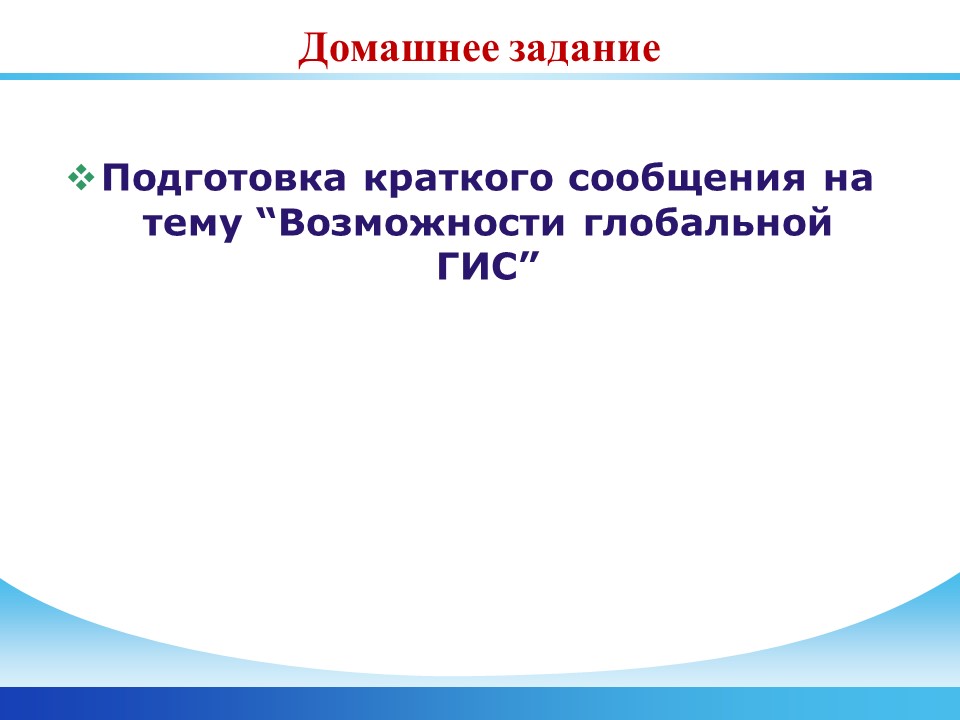 Домашнее задание

Подготовка краткого сообщения на тему “Возможности глобальной ГИС”